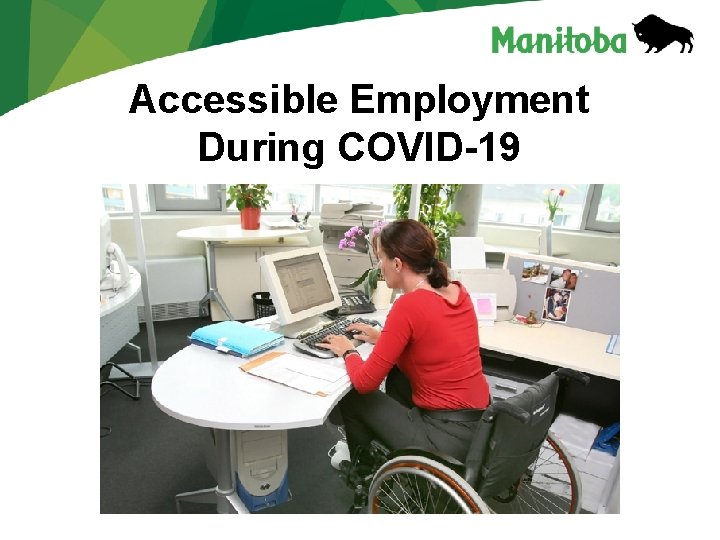 Manitoba

Accessible Employment During COVID-19